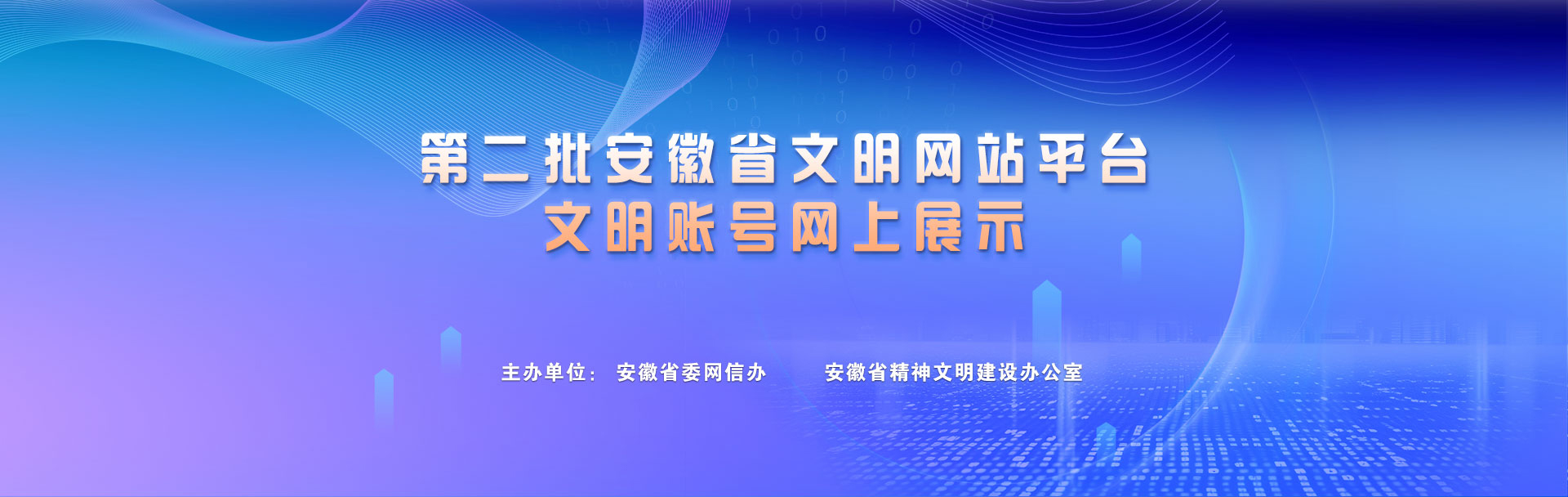 第二批安徽省文明网站平台
文明账号网上展示

主办单位： 安徽省委网信办 安徽省精神文明建设办公室